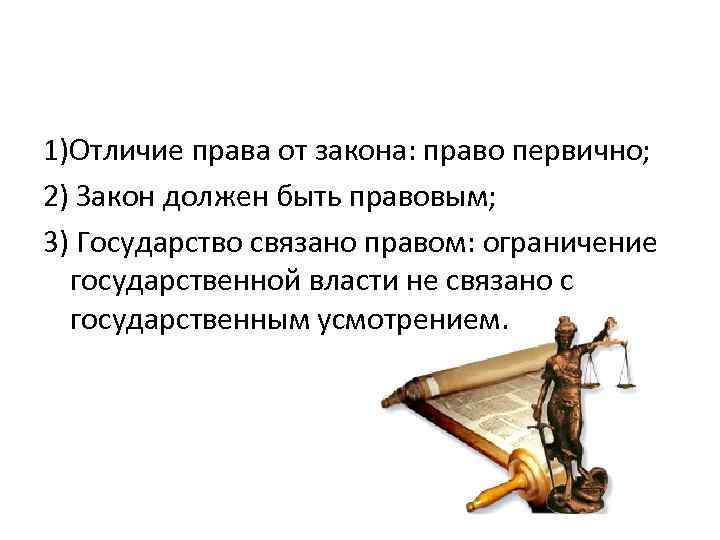 1)Отличие права от закона: право первично;

2) Закон должен быть правовым;

3) Государство связано правом: ограничение государственной власти не связано с государственным усмотрением.